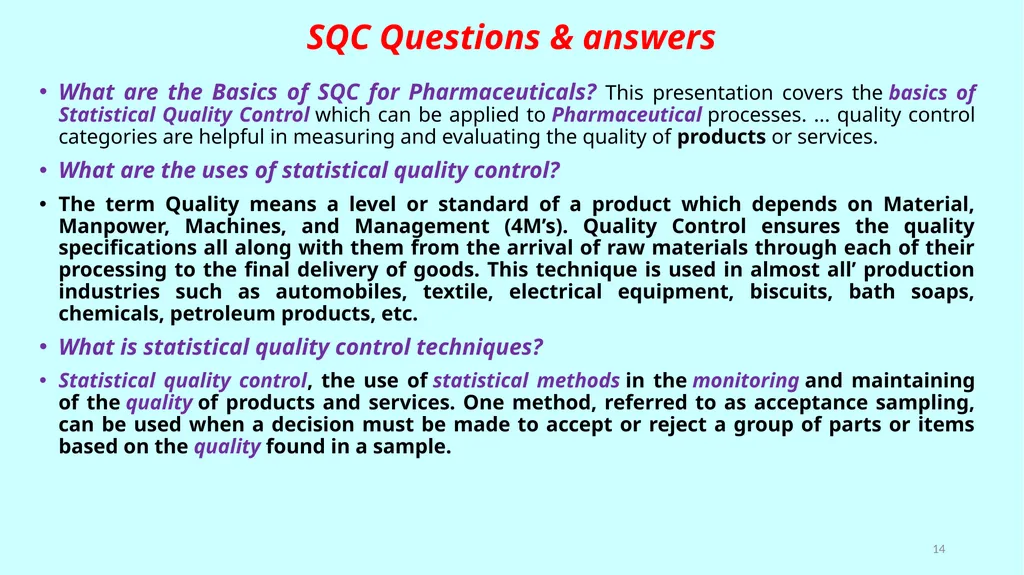 SQC Questions & answers

• What are the Basics of SQC for Pharmaceuticals? This presentation covers the basics of Statistical Quality Control which can be applied to Pharmaceutical processes. ... quality control categories are helpful in measuring and evaluating the quality of products or services.

• What are the uses of statistical quality control?

• The term Quality means a level or standard of a product which depends on Material, Manpower, Machines, and Management (4M's). Quality Control ensures the quality specifications all along with them from the arrival of raw materials through each of their processing to the final delivery of goods. This technique is used in almost all' production industries such as automobiles, textile, electrical equipment, biscuits, bath soaps, chemicals, petroleum products, etc.

• What is statistical quality control techniques?

• Statistical quality control, the use of statistical methods in the monitoring and maintaining of the quality of products and services. One method, referred to as acceptance sampling, can be used when a decision must be made to accept or reject a group of parts or items based on the quality found in a sample.

14